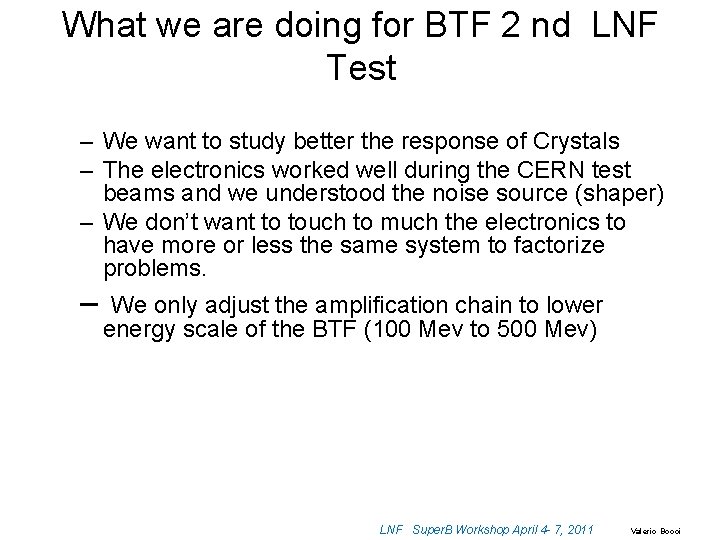 What we are doing for BTF 2 nd LNF Test

– We want to study better the response of Crystals
– The electronics worked well during the CERN test beams and we understood the noise source (shaper)
– We don't want to touch to much the electronics to have more or less the same system to factorize problems.
– We only adjust the amplification chain to lower energy scale of the BTF (100 Mev to 500 Mev)

LNF SuperB Workshop April 4- 7, 2011

Valerio Bocci